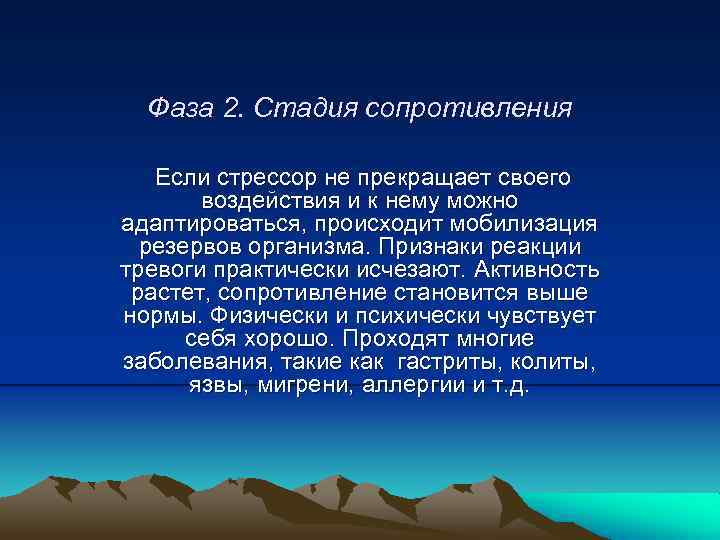 Фаза 2. Стадия сопротивления

Если стрессор не прекращает своего воздействия и к нему можно адаптироваться, происходит мобилизация резервов организма. Признаки реакции тревоги практически исчезают. Активность растет, сопротивление становится выше нормы. Физически и психически чувствует себя хорошо. Проходят многие заболевания, такие как  гастриты, колиты, язвы, мигрени, аллергии и т.д.